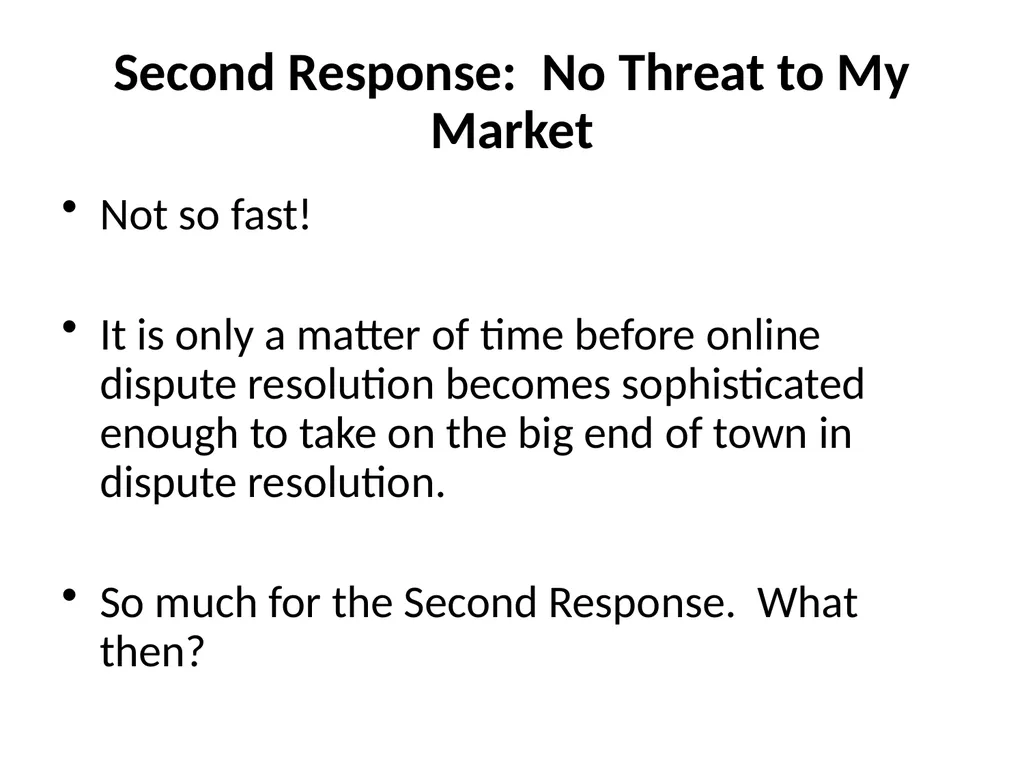 Second Response:  No Threat to My Market

• Not so fast!

• It is only a matter of time before online dispute resolution becomes sophisticated enough to take on the big end of town in dispute resolution.

• So much for the Second Response.  What then?